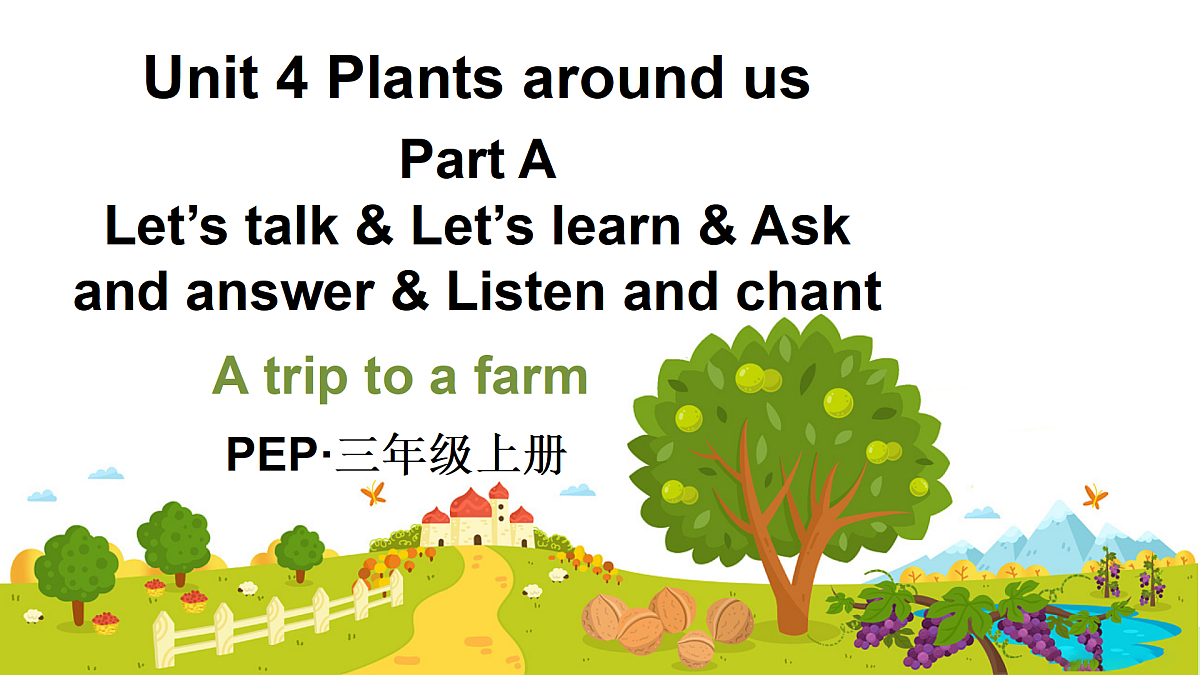 Unit 4 Plants around us

Part A

Let’s talk & Let’s learn & Ask and answer & Listen and chant

A trip to a farm

PEP·三年级上册